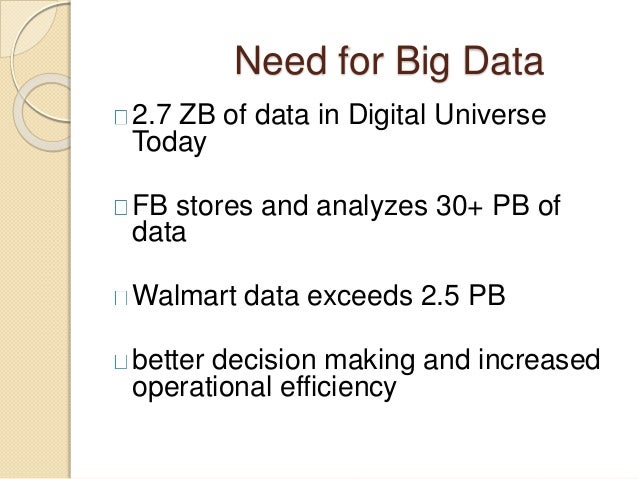 Need for Big Data

□ 2.7 ZB of data in Digital Universe Today

□ FB stores and analyzes 30+ PB of data

□ Walmart data exceeds 2.5 PB

□ better decision making and increased operational efficiency